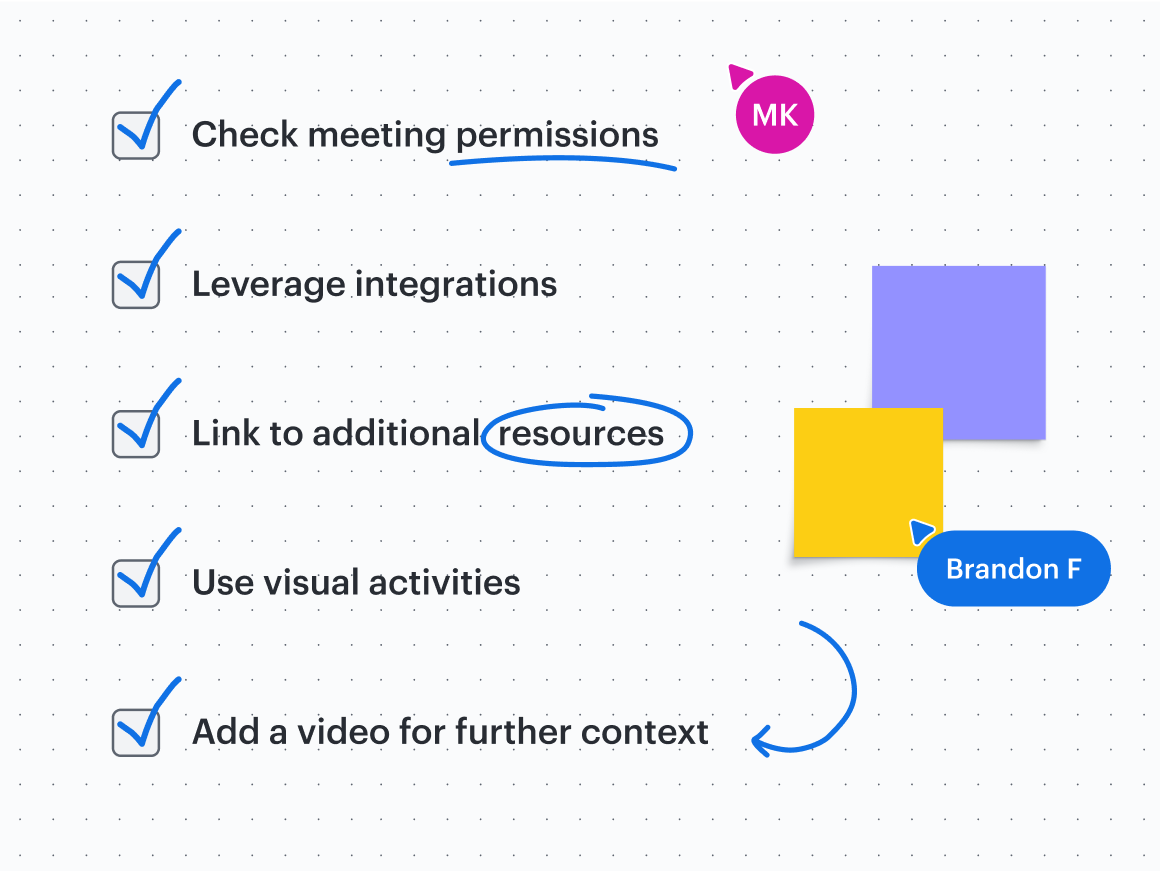 Check meeting permissions

MK

Leverage integrations

Link to additional resources

Use visual activities

Brandon F

Add a video for further context